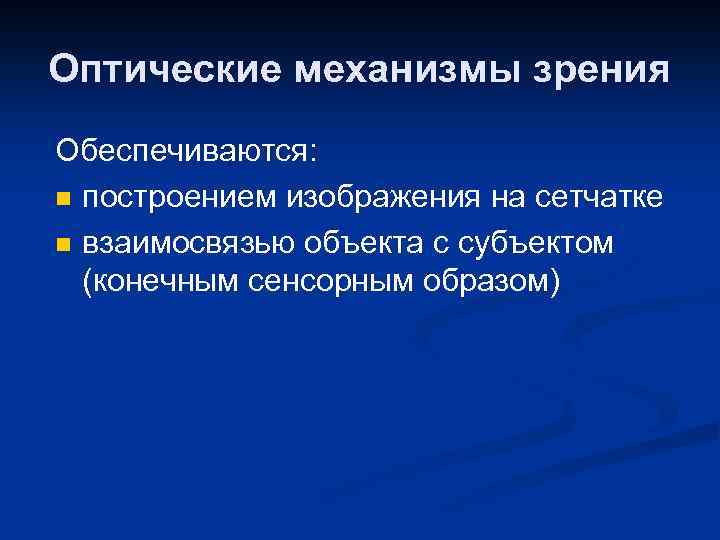 Оптические механизмы зрения

Обеспечиваются:

- построением изображения на сетчатке
- взаимосвязью объекта с субъектом (конечным сенсорным образом)